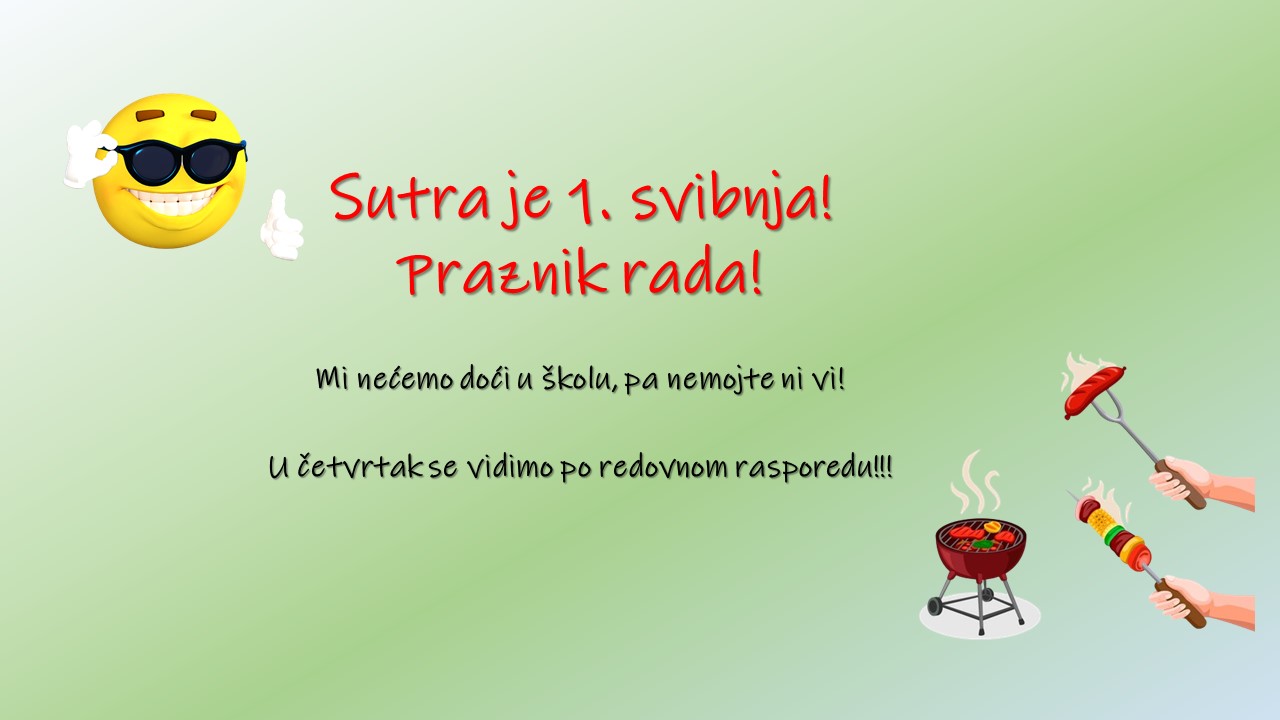 Sutra je 1. svibnja!
Praznik rada!

Mi nećemo doći u školu, pa nemojte ni vi!

U četvrtak se vidimo po redovnom rasporedu!!!